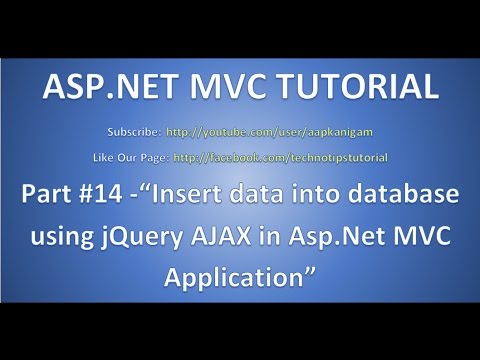 ASP.NET MVC TUTORIAL

Subscribe: http://youtube.com/user/aapkanigam

Like Our Page: http://facebook.com/technotipstutorial

Part #14 -“Insert data into database using jQuery AJAX in Asp.Net MVC Application”